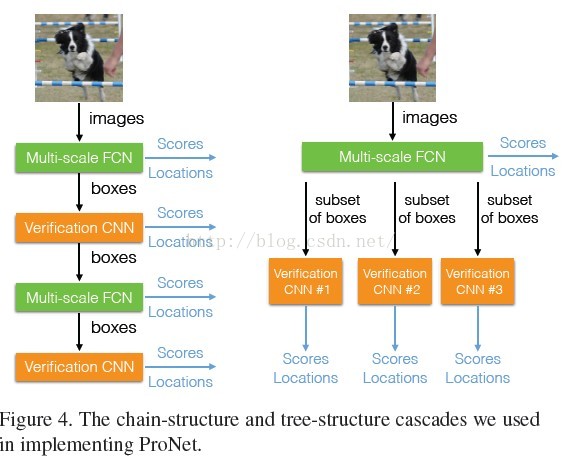 images

Multi-scale FCN

Scores
Locations

boxes

Verification CNN

Scores
Locations

boxes

Multi-scale FCN

Scores
Locations

boxes

Verification CNN

Scores
Locations

images

Multi-scale FCN

Scores
Locations

subset of boxes

subset of boxes

subset of boxes

http://blog.csdn.net/

Verification CNN #1

Verification CNN #2

Verification CNN #3

Scores
Locations

Scores
Locations

Scores
Locations

Figure 4. The chain-structure and tree-structure cascades we used in implementing ProNet.